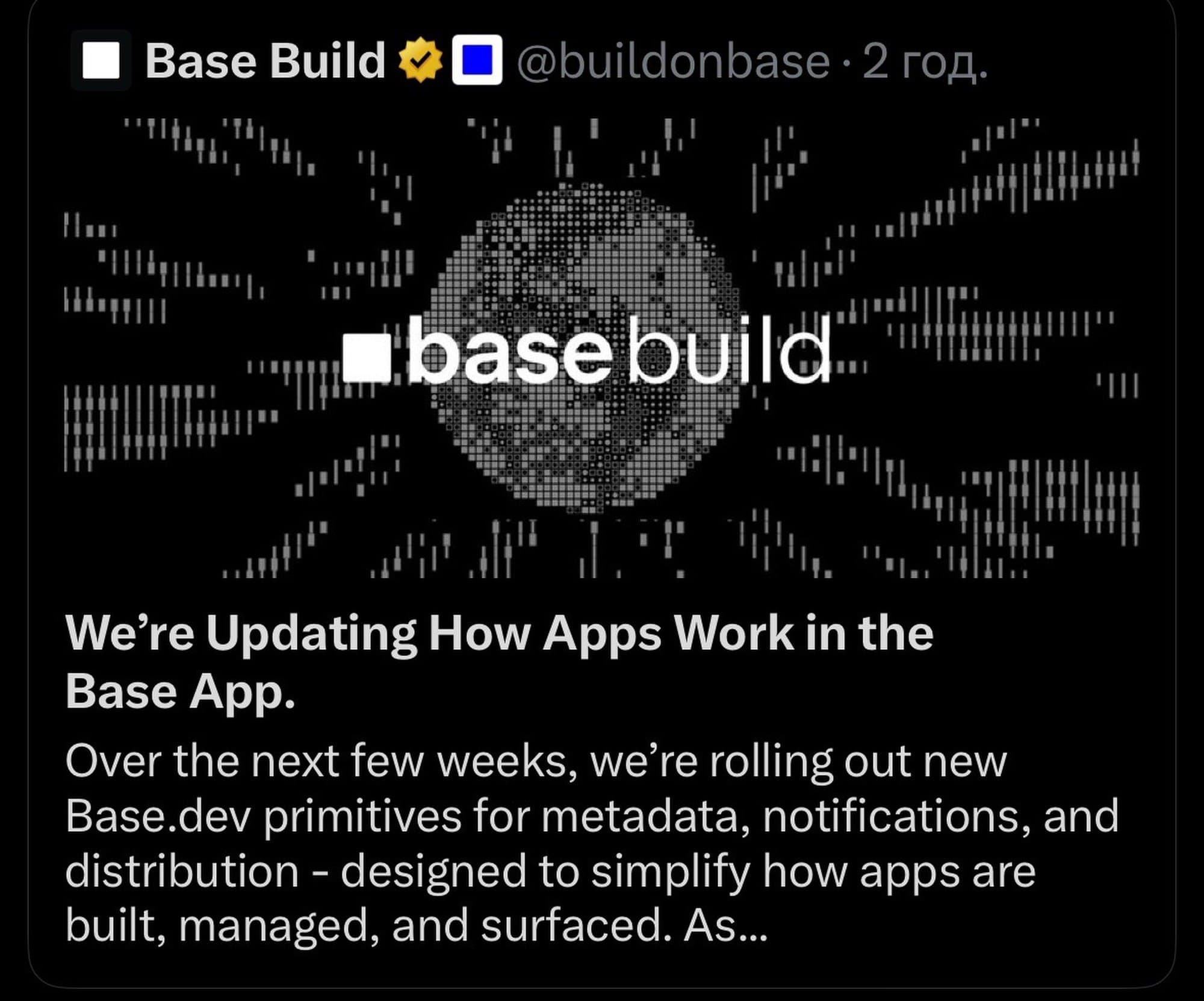 Base Build @buildonbase · 2 год.

base build

We’re Updating How Apps Work in the Base App.

Over the next few weeks, we’re rolling out new Base.dev primitives for metadata, notifications, and distribution - designed to simplify how apps are built, managed, and surfaced. As...